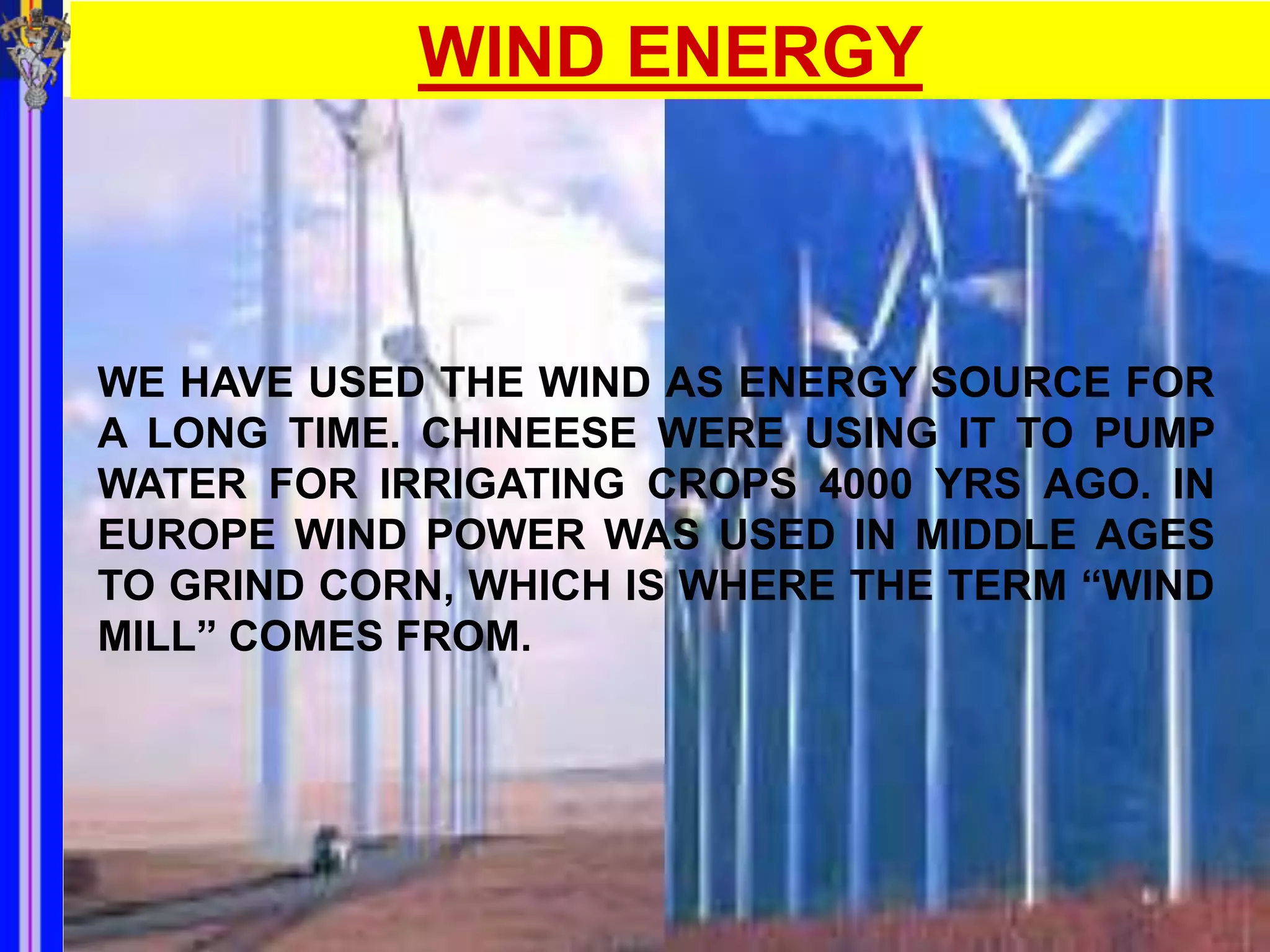 WIND ENERGY

WE HAVE USED THE WIND AS ENERGY SOURCE FOR A LONG TIME. CHINEESE WERE USING IT TO PUMP WATER FOR IRRIGATING CROPS 4000 YRS AGO. IN EUROPE WIND POWER WAS USED IN MIDDLE AGES TO GRIND CORN, WHICH IS WHERE THE TERM “WIND MILL” COMES FROM.